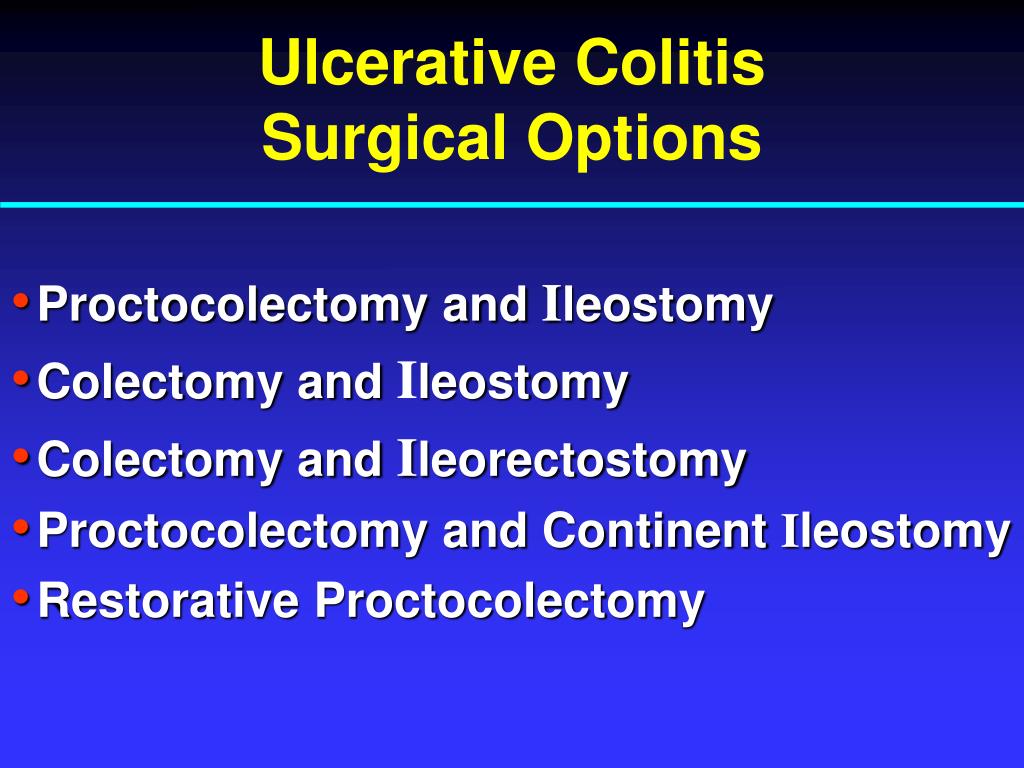 Ulcerative Colitis
Surgical Options

• Proctocolectomy and Ileostomy
• Colectomy and Ileostomy
• Colectomy and Ileorectostomy
• Proctocolectomy and Continent Ileostomy
• Restorative Proctocolectomy